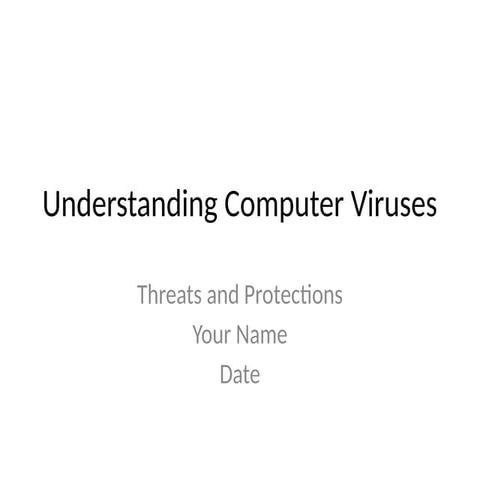 Understanding Computer Viruses

Threats and Protections
Your Name
Date